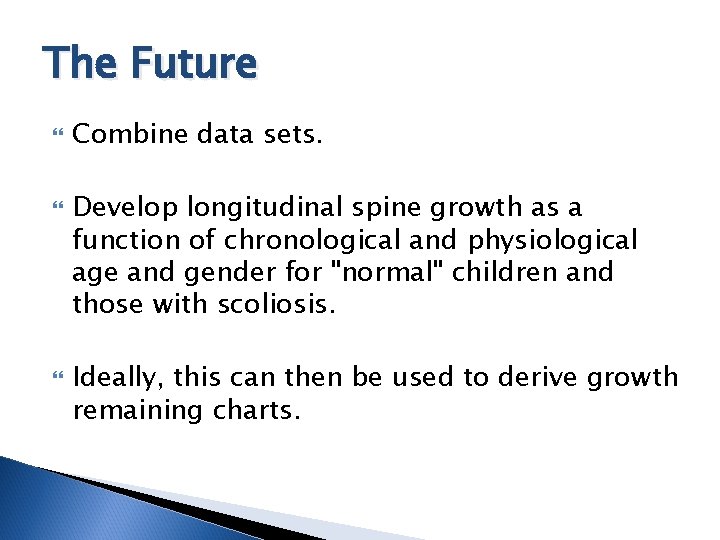 The Future

Combine data sets.

Develop longitudinal spine growth as a function of chronological and physiological age and gender for "normal" children and those with scoliosis.

Ideally, this can then be used to derive growth remaining charts.